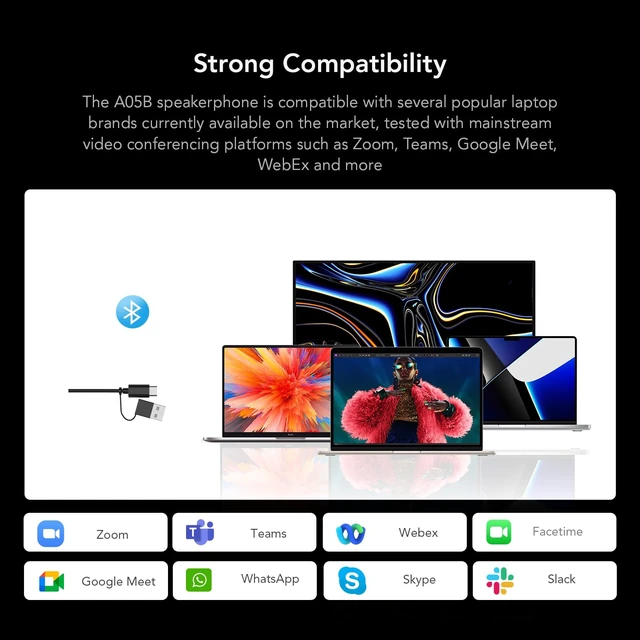 Strong Compatibility

The A05B speakerphone is compatible with several popular laptop brands currently available on the market, tested with mainstream video conferencing platforms such as Zoom, Teams, Google Meet, WebEx and more

Zoom

Teams

Webex

Facetime

Google Meet

WhatsApp

Skype

Slack